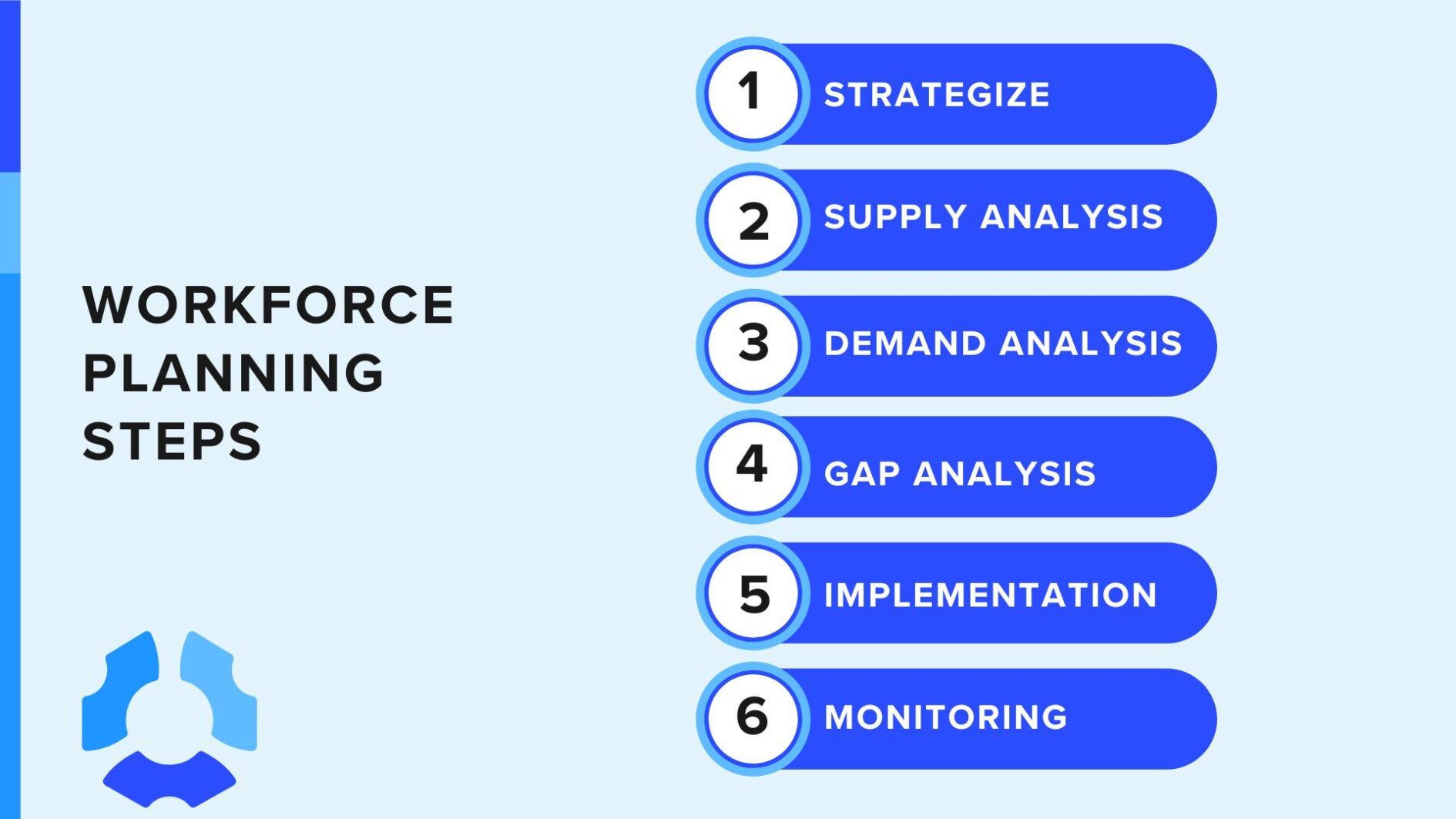 WORKFORCE PLANNING STEPS

1 STRATEGIZE

2 SUPPLY ANALYSIS

3 DEMAND ANALYSIS

4 GAP ANALYSIS

5 IMPLEMENTATION

6 MONITORING